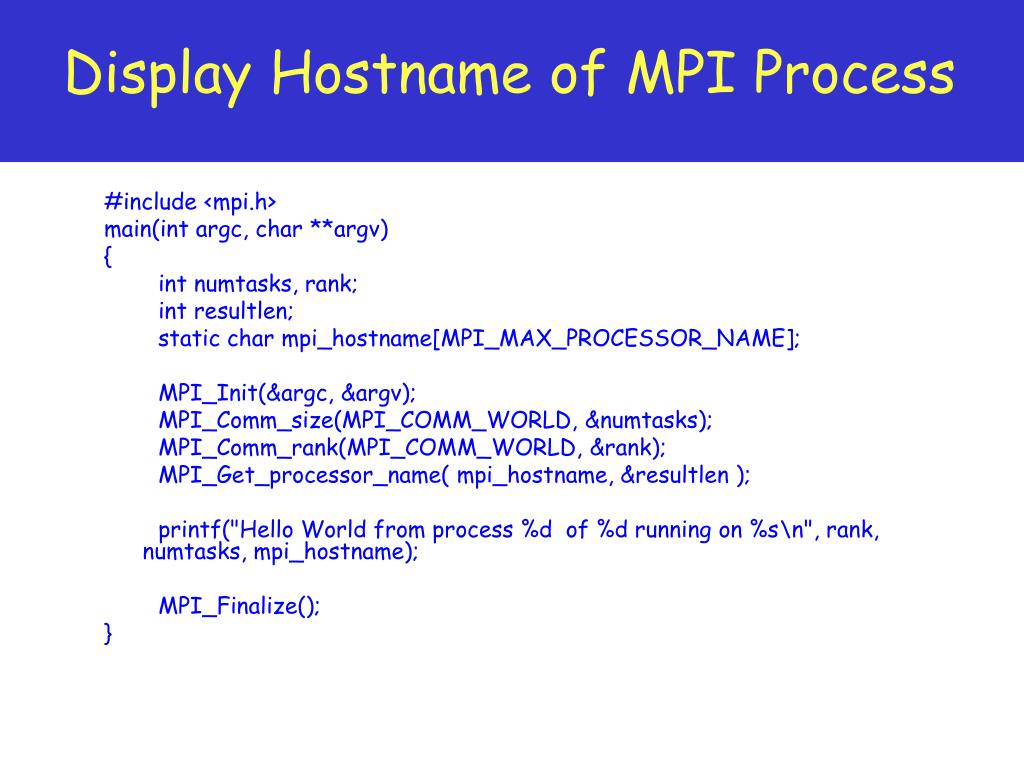 Display Hostname of MPI Process

#include <mpi.h>
main(int argc, char **argv)
{
int numtasks, rank;
int resultlen;
static char mpi_hostname[MPI_MAX_PROCESSOR_NAME];

MPI_Init(&argc, &argv);
MPI_Comm_size(MPI_COMM_WORLD, &numtasks);
MPI_Comm_rank(MPI_COMM_WORLD, &rank);
MPI_Get_processor_name( mpi_hostname, &resultlen );

printf("Hello World from process %d  of %d running on %s\n", rank, numtasks, mpi_hostname);

MPI_Finalize();
}